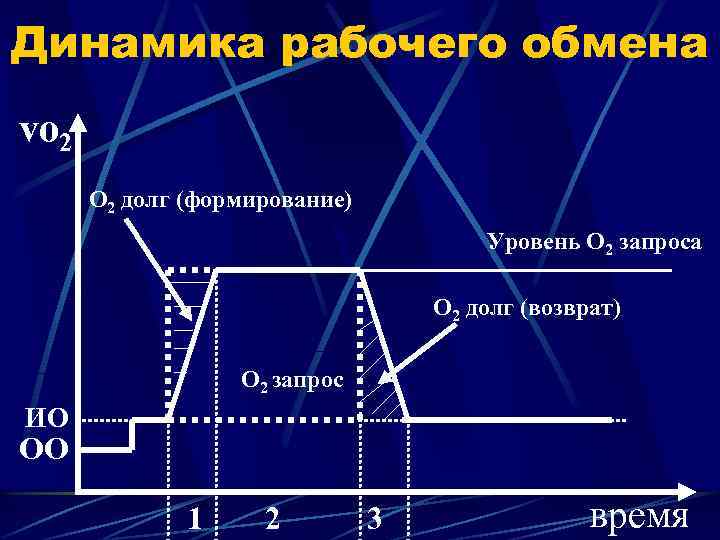 Динамика рабочего обмена

$VO_2$

$O_2$ долг (формирование)

Уровень $O_2$ запроса

$O_2$ долг (возврат)

$O_2$ запрос

ИО
ОО

1 2 3

время